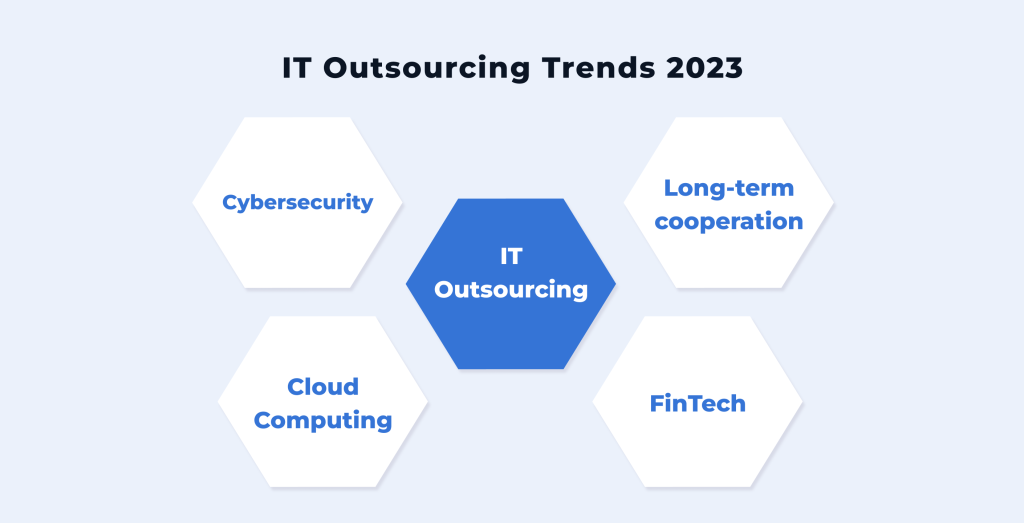 IT Outsourcing Trends 2023

Cybersecurity

Long-term cooperation

IT Outsourcing

Cloud Computing

FinTech